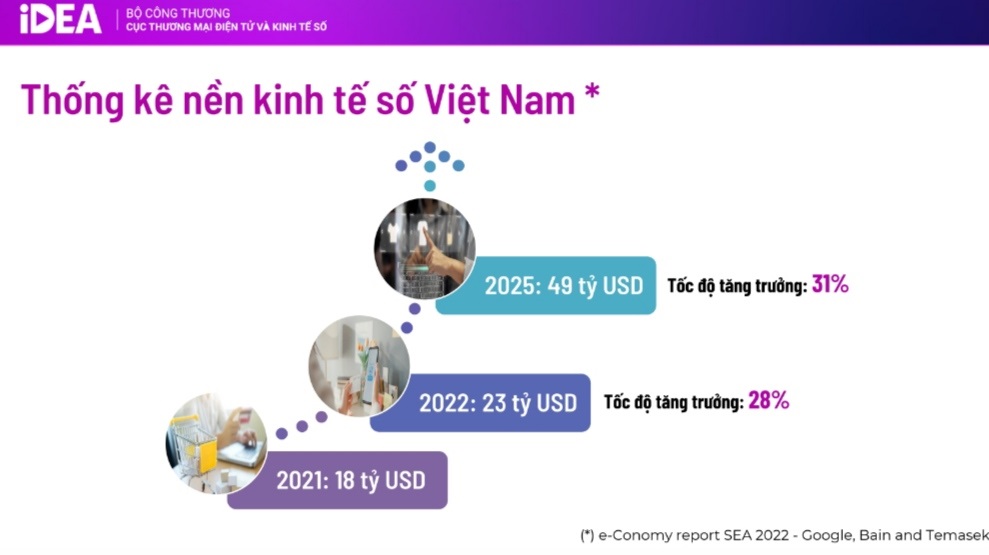 iDEA
BỘ CÔNG THƯƠNG
CỤC THƯƠNG MẠI ĐIỆN TỬ VÀ KINH TẾ SỐ

Thống kê nền kinh tế số Việt Nam *

2025: 49 tỷ USD
Tốc độ tăng trưởng: 31%

2022: 23 tỷ USD
Tốc độ tăng trưởng: 28%

2021: 18 tỷ USD

(*) e-Conomy report SEA 2022 - Google, Bain and Temasek